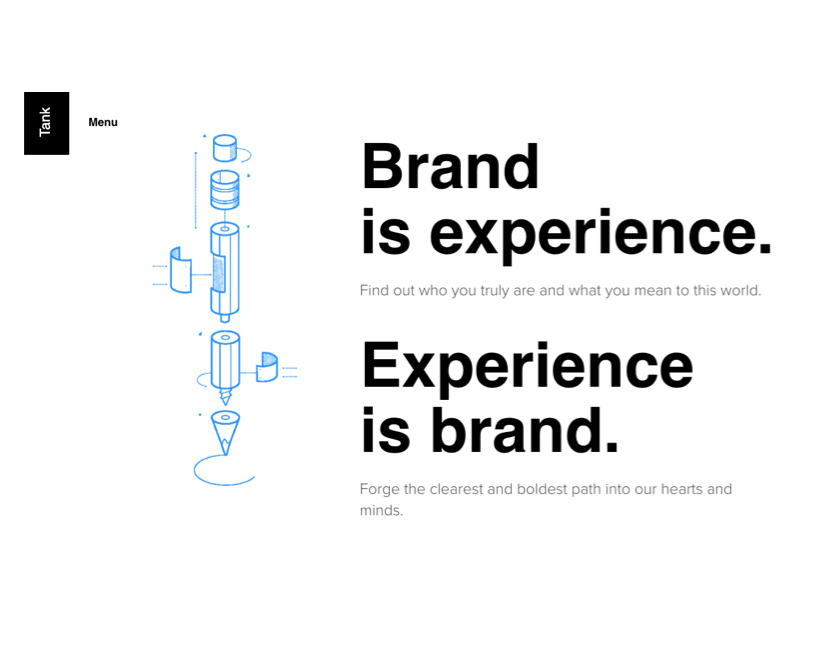 Tank

Menu

Brand
is experience.

Find out who you truly are and what you mean to this world.

Experience
is brand.

Forge the clearest and boldest path into our hearts and minds.